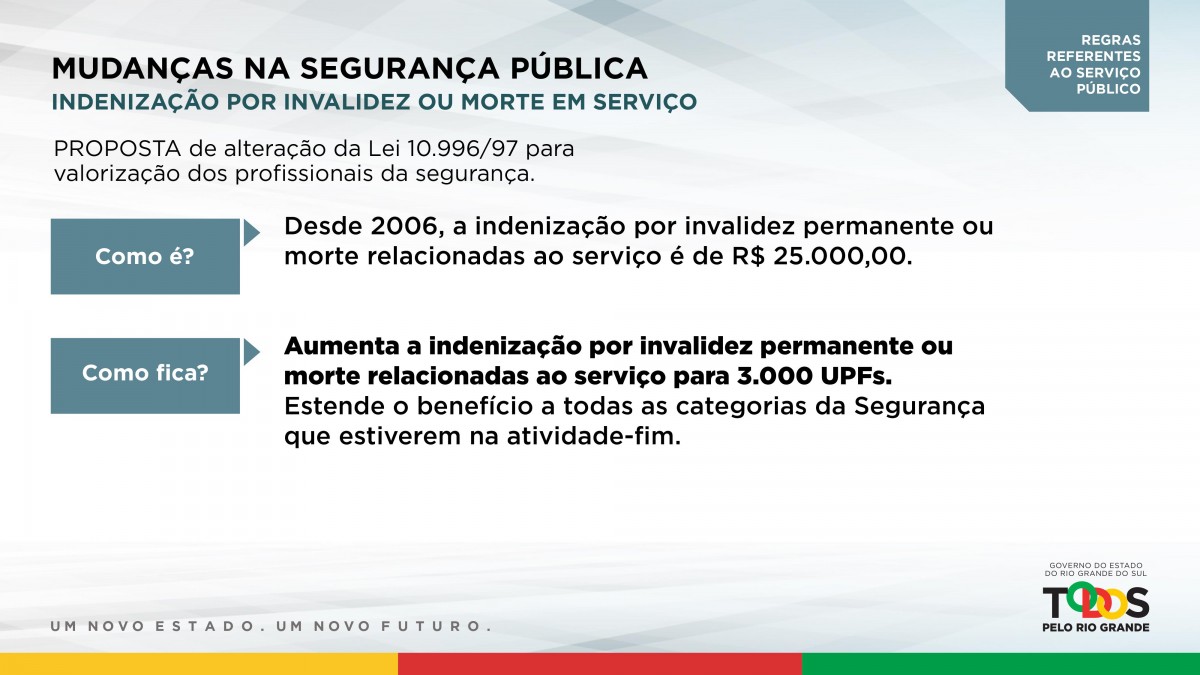 REGRAS REFERENTES AO SERVIÇO PÚBLICO

MUDANÇAS NA SEGURANÇA PÚBLICA
INDENIZAÇÃO POR INVALIDEZ OU MORTE EM SERVIÇO

PROPOSTA de alteração da Lei 10.996/97 para valorização dos profissionais da segurança.

Como é?

Desde 2006, a indenização por invalidez permanente ou morte relacionadas ao serviço é de R$ 25.000,00.

Como fica?

Aumenta a indenização por invalidez permanente ou morte relacionadas ao serviço para 3.000 UPFs.
Estende o benefício a todas as categorias da Segurança que estiverem na atividade-fim.

UM NOVO ESTADO. UM NOVO FUTURO.

GOVERNO DO ESTADO DO RIO GRANDE DO SUL
TODOS
PELO RIO GRANDE